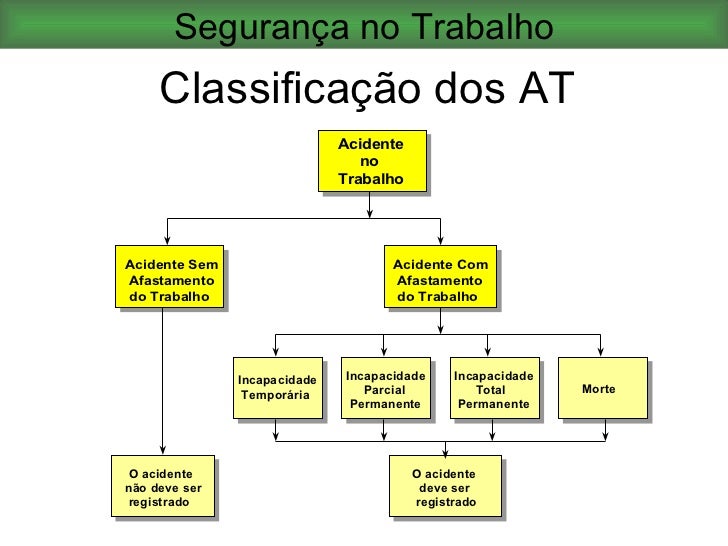 Segurança no Trabalho

Classificação dos AT

Acidente no Trabalho

Acidente Sem Afastamento do Trabalho

Acidente Com Afastamento do Trabalho

Incapacidade Temporária

Incapacidade Parcial Permanente

Incapacidade Total Permanente

Morte

O acidente não deve ser registrado

O acidente deve ser registrado